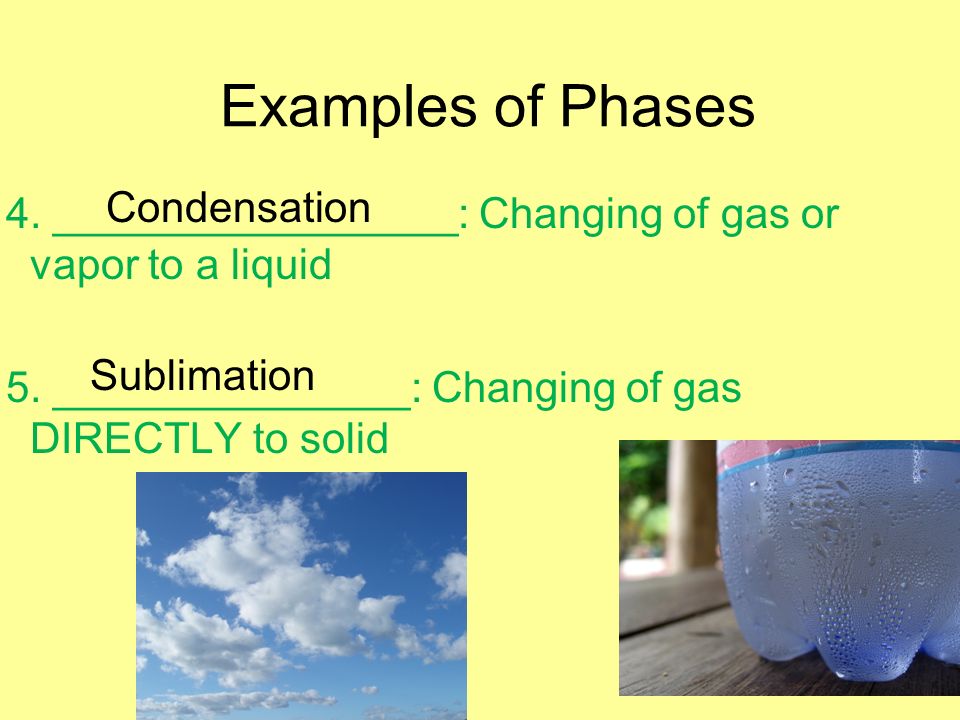 Examples of Phases

4. Condensation: Changing of gas or vapor to a liquid

5. Sublimation: Changing of gas DIRECTLY to solid